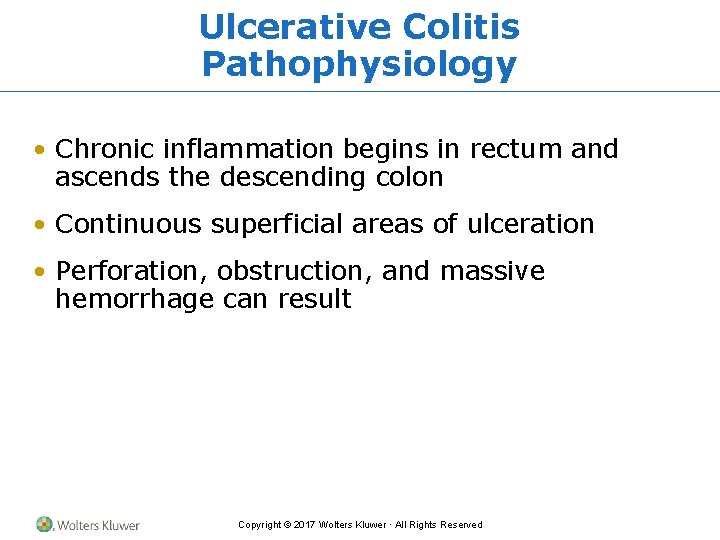 Ulcerative Colitis Pathophysiology

• Chronic inflammation begins in rectum and ascends the descending colon

• Continuous superficial areas of ulceration

• Perforation, obstruction, and massive hemorrhage can result

Wolters Kluwer

Copyright © 2017 Wolters Kluwer · All Rights Reserved